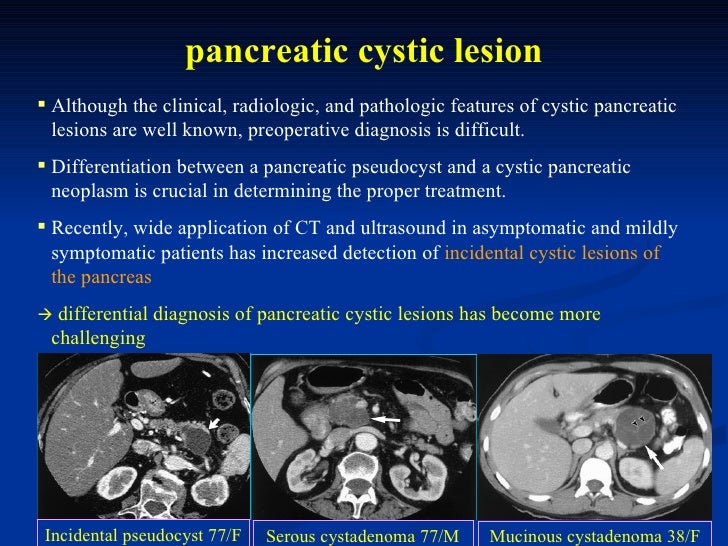 pancreatic cystic lesion

▪ Although the clinical, radiologic, and pathologic features of cystic pancreatic lesions are well known, preoperative diagnosis is difficult.

▪ Differentiation between a pancreatic pseudocyst and a cystic pancreatic neoplasm is crucial in determining the proper treatment.

▪ Recently, wide application of CT and ultrasound in asymptomatic and mildly symptomatic patients has increased detection of incidental cystic lesions of the pancreas

→ differential diagnosis of pancreatic cystic lesions has become more challenging

Incidental pseudocyst 77/F

Serous cystadenoma 77/M

Mucinous cystadenoma 38/F